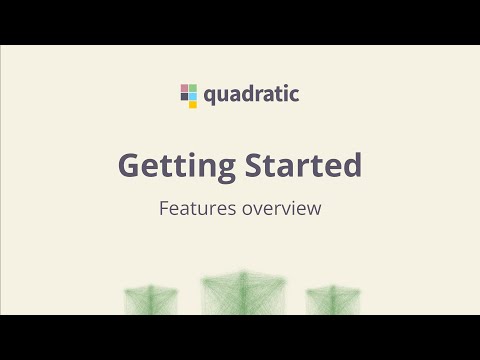 quadratic

Getting Started

Features overview